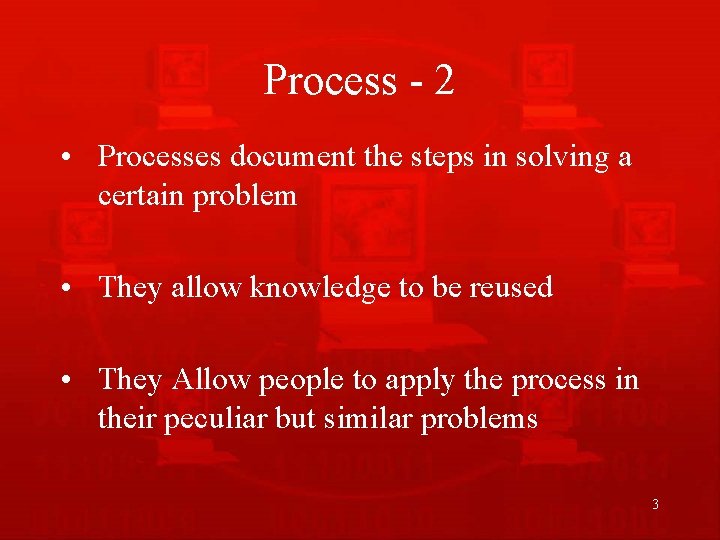 Process - 2

• Processes document the steps in solving a certain problem

• They allow knowledge to be reused

• They Allow people to apply the process in their peculiar but similar problems

3